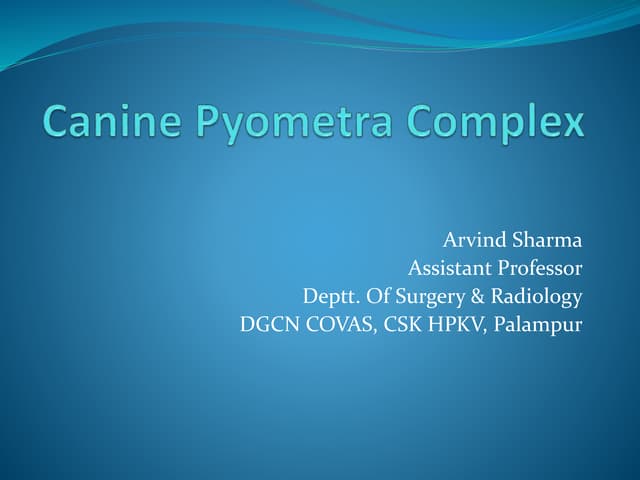 Canine Pyometra Complex

Arvind Sharma
Assistant Professor
Deptt. Of Surgery & Radiology
DGCN COVAS, CSK HPKV, Palampur